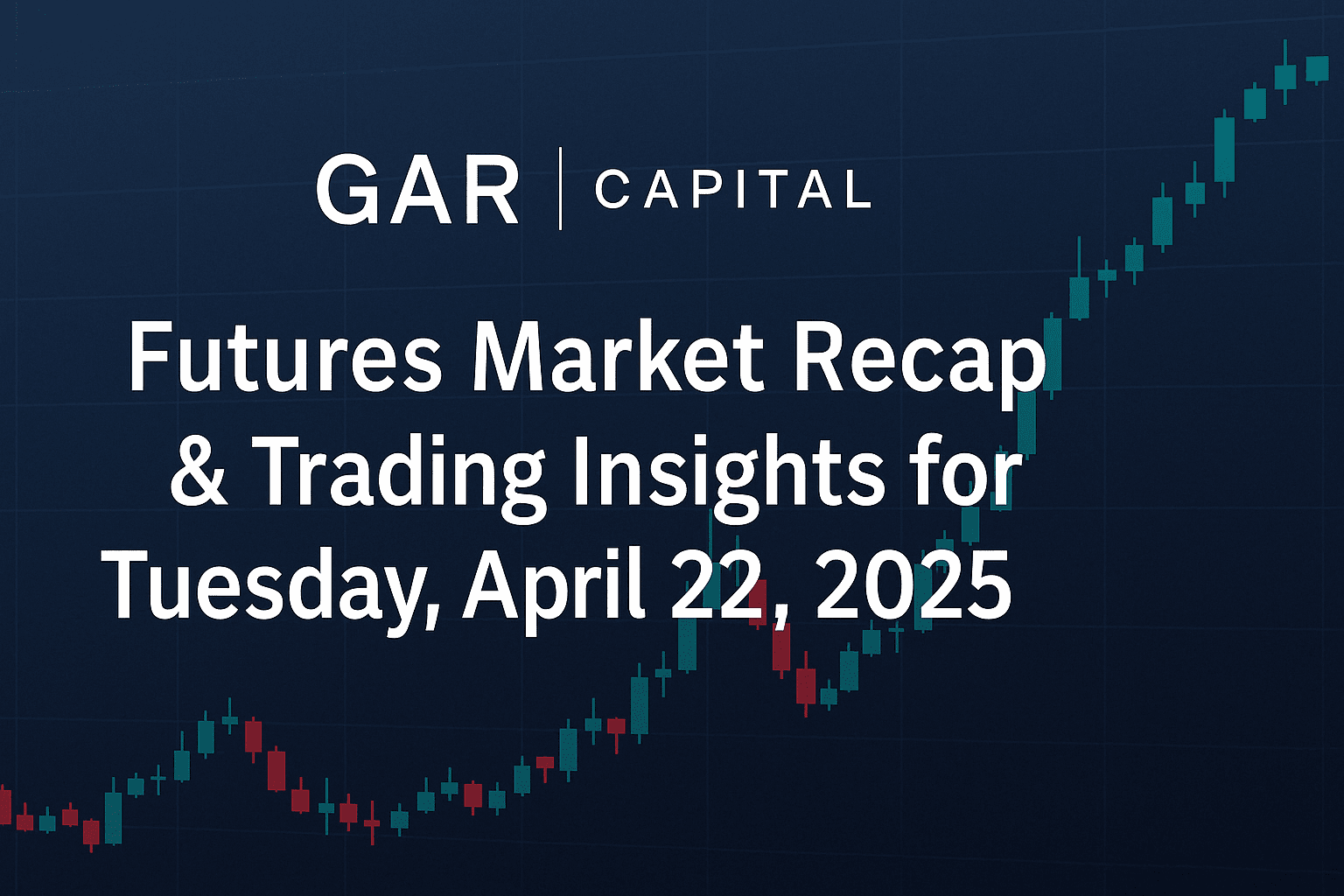 GAR | CAPITAL

Futures Market Recap & Trading Insights for Tuesday, April 22, 2025